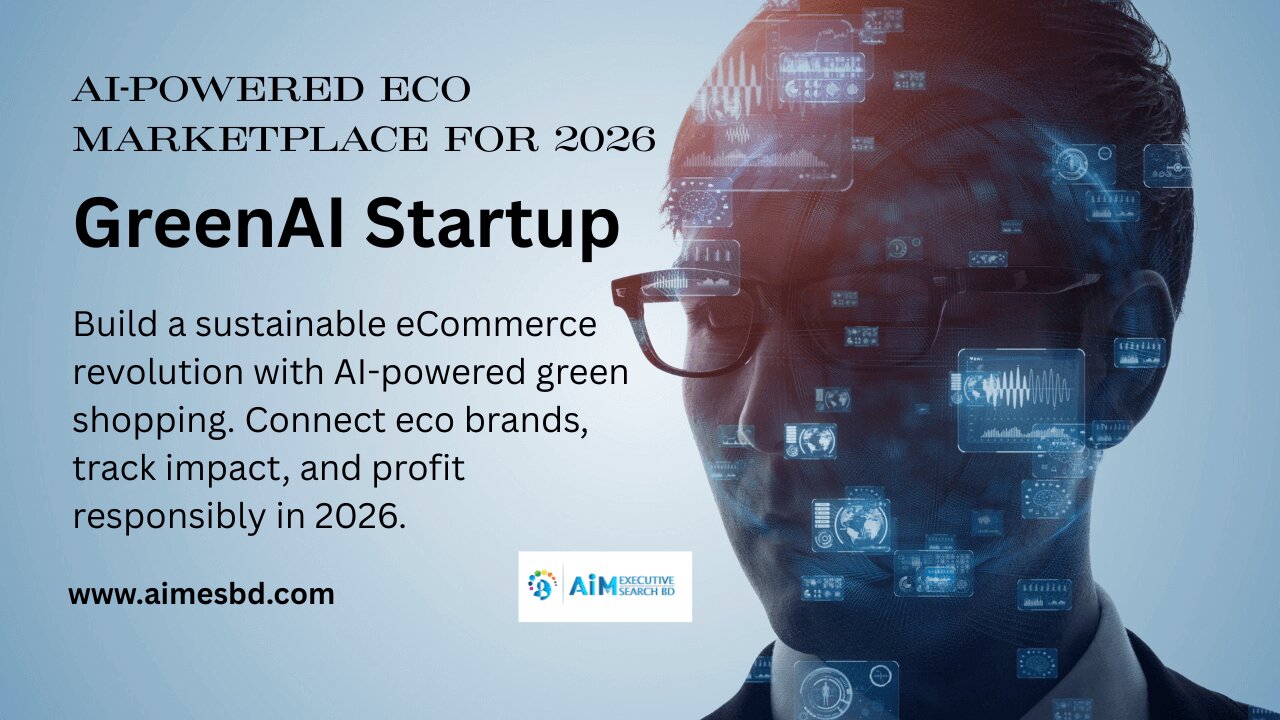 AI-POWERED ECO MARKETPLACE FOR 2026

GreenAI Startup

Build a sustainable eCommerce revolution with AI-powered green shopping. Connect eco brands, track impact, and profit responsibly in 2026.

www.aimesbd.com

AiM EXECUTIVE SEARCH BD